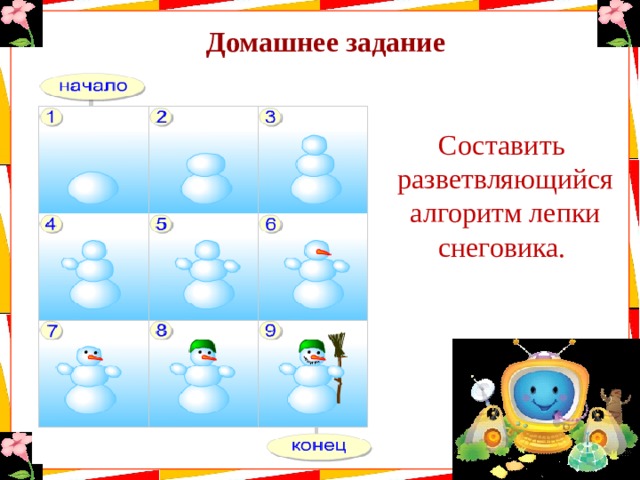 Домашнее задание

начало

1
2
3
4
5
6
7
8
9

конец

Составить разветвляющийся алгоритм лепки снеговика.